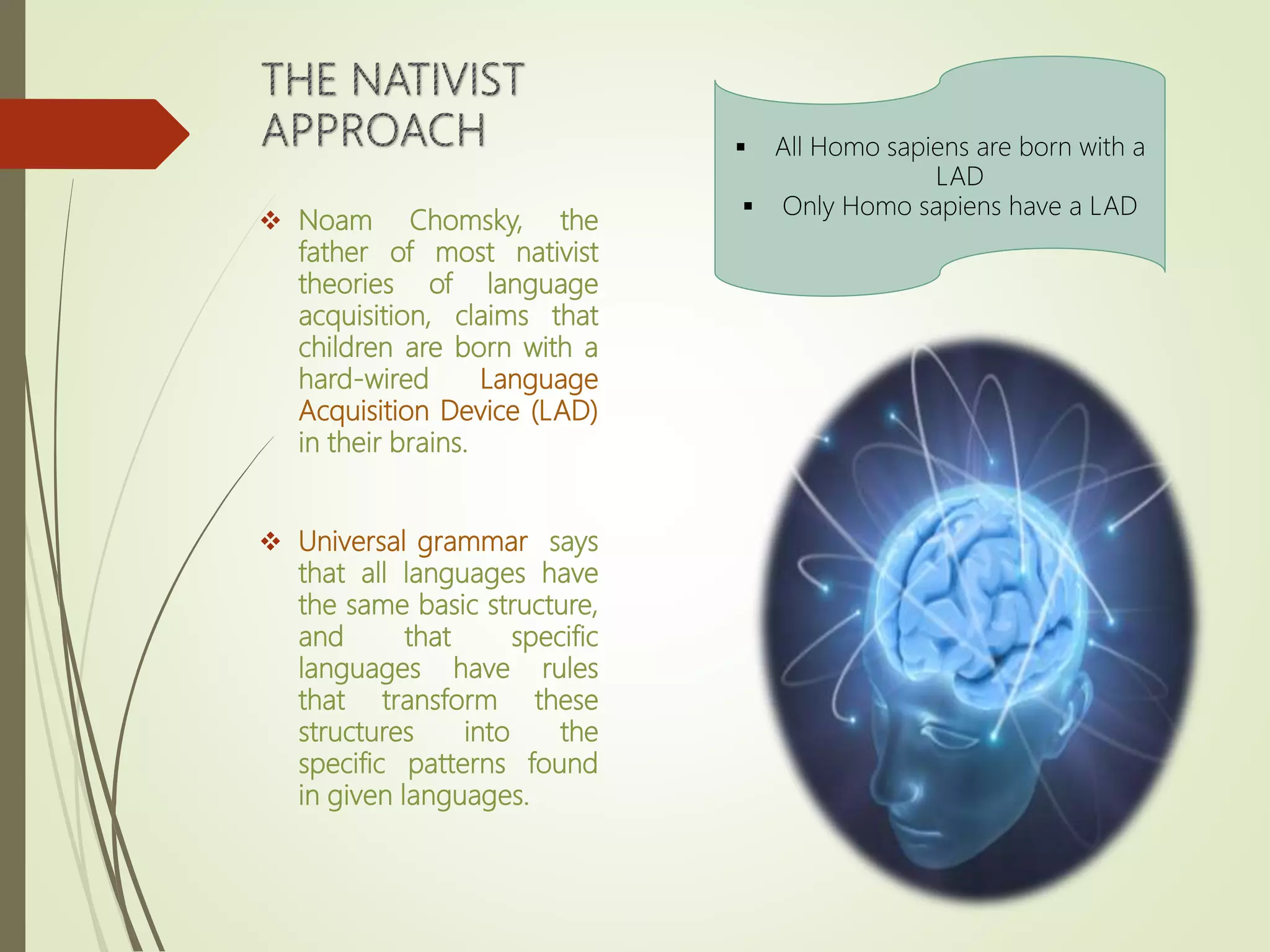 THE NATIVIST APPROACH

❖ Noam Chomsky, the father of most nativist theories of language acquisition, claims that children are born with a hard-wired Language Acquisition Device (LAD) in their brains.

❖ Universal grammar says that all languages have the same basic structure, and that specific languages have rules that transform these structures into the specific patterns found in given languages.

▪ All Homo sapiens are born with a LAD
▪ Only Homo sapiens have a LAD